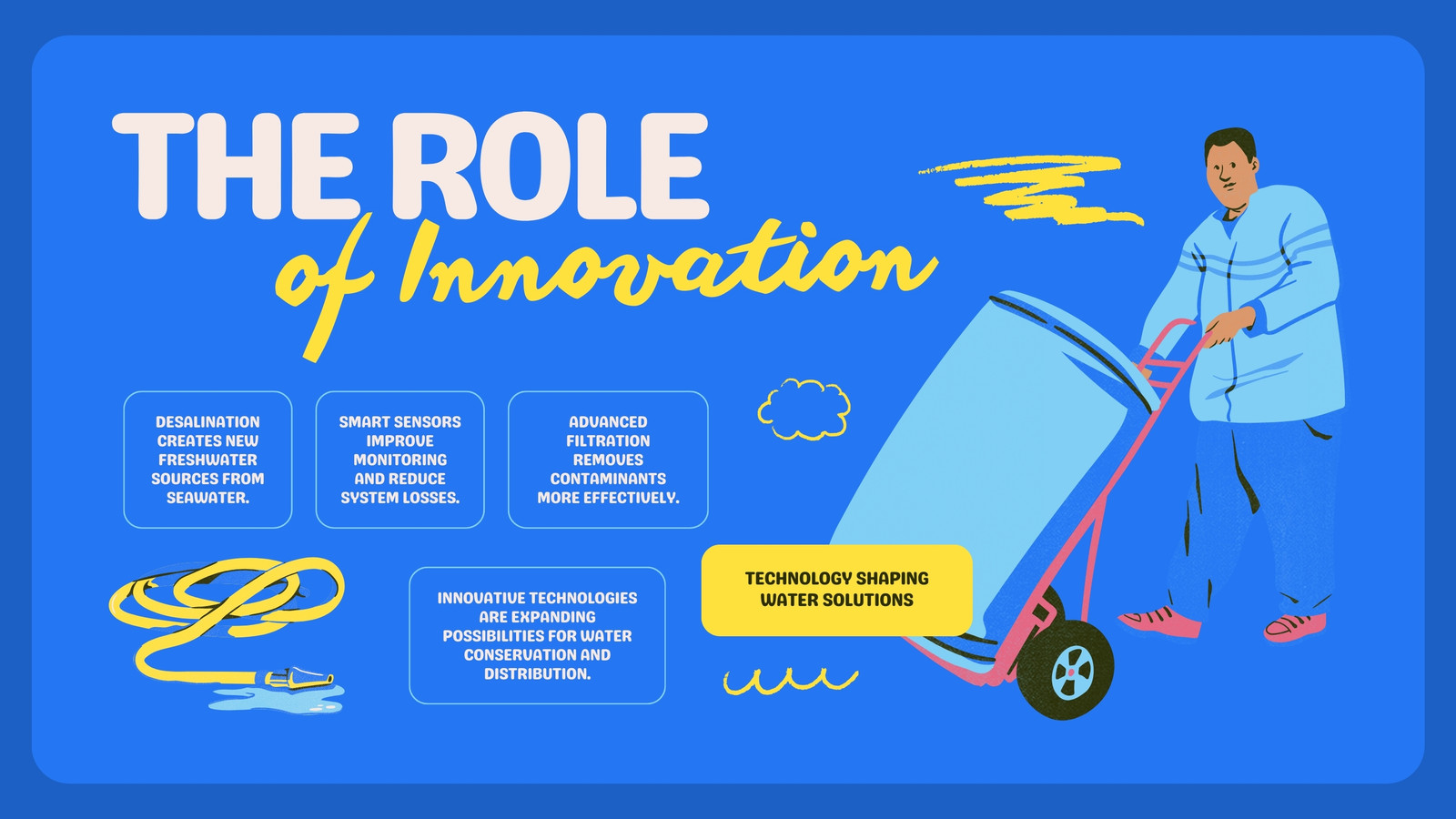 THE ROLE
of Innovation

DESALINATION CREATES NEW FRESHWATER SOURCES FROM SEAWATER.

SMART SENSORS IMPROVE MONITORING AND REDUCE SYSTEM LOSSES.

ADVANCED FILTRATION REMOVES CONTAMINANTS MORE EFFECTIVELY.

INNOVATIVE TECHNOLOGIES ARE EXPANDING POSSIBILITIES FOR WATER CONSERVATION AND DISTRIBUTION.

TECHNOLOGY SHAPING WATER SOLUTIONS